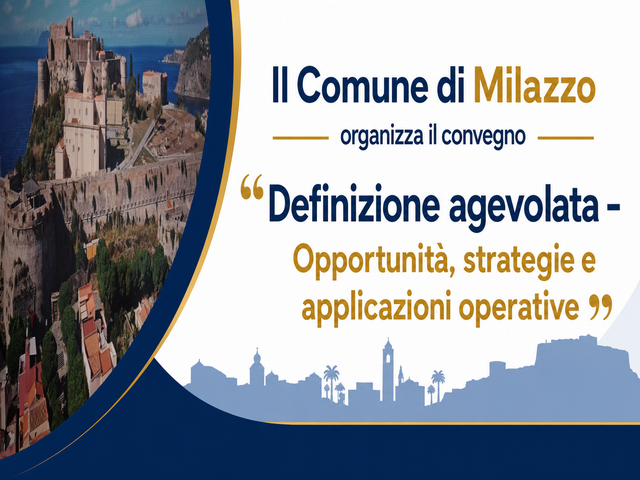 Il Comune di Milazzo

organizza il convegno

“Definizione agevolata - Opportunità, strategie e applicazioni operative”